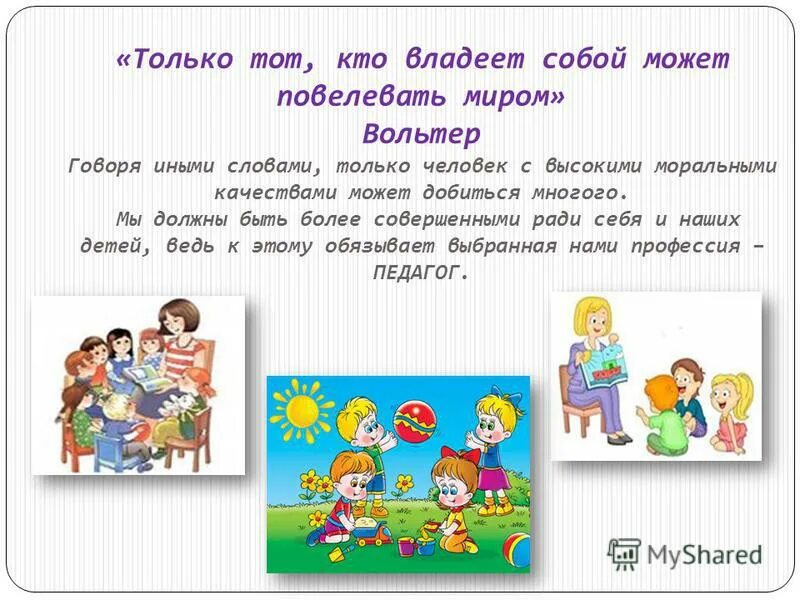 «Только тот, кто владеет собой может повелевать миром»
Вольтер

Говоря иными словами, только человек с высокими моральными качествами может добиться многого.

Мы должны быть более совершенными ради себя и наших детей, ведь к этому обязывает выбранная нами профессия – ПЕДАГОГ.

MyShared